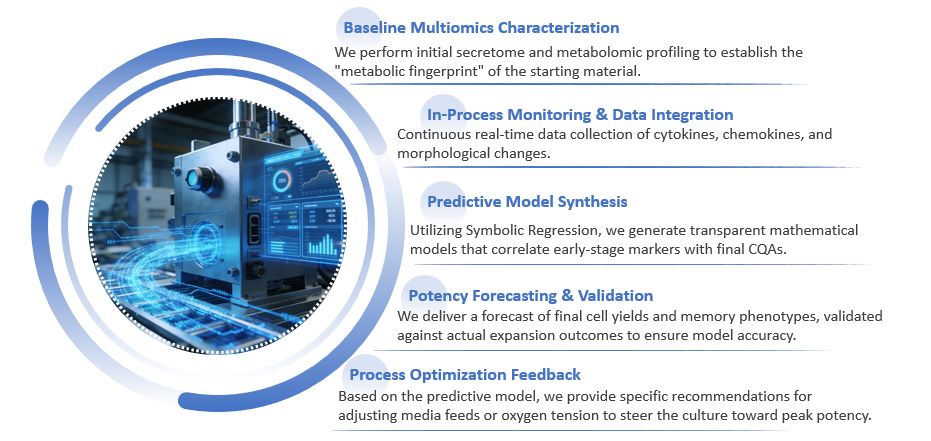 Baseline Multiomics Characterization
We perform initial secretome and metabolomic profiling to establish the "metabolic fingerprint" of the starting material.

In-Process Monitoring & Data Integration
Continuous real-time data collection of cytokines, chemokines, and morphological changes.

Predictive Model Synthesis
Utilizing Symbolic Regression, we generate transparent mathematical models that correlate early-stage markers with final CQAs.

Potency Forecasting & Validation
We deliver a forecast of final cell yields and memory phenotypes, validated against actual expansion outcomes to ensure model accuracy.

Process Optimization Feedback
Based on the predictive model, we provide specific recommendations for adjusting media feeds or oxygen tension to steer the culture toward peak potency.